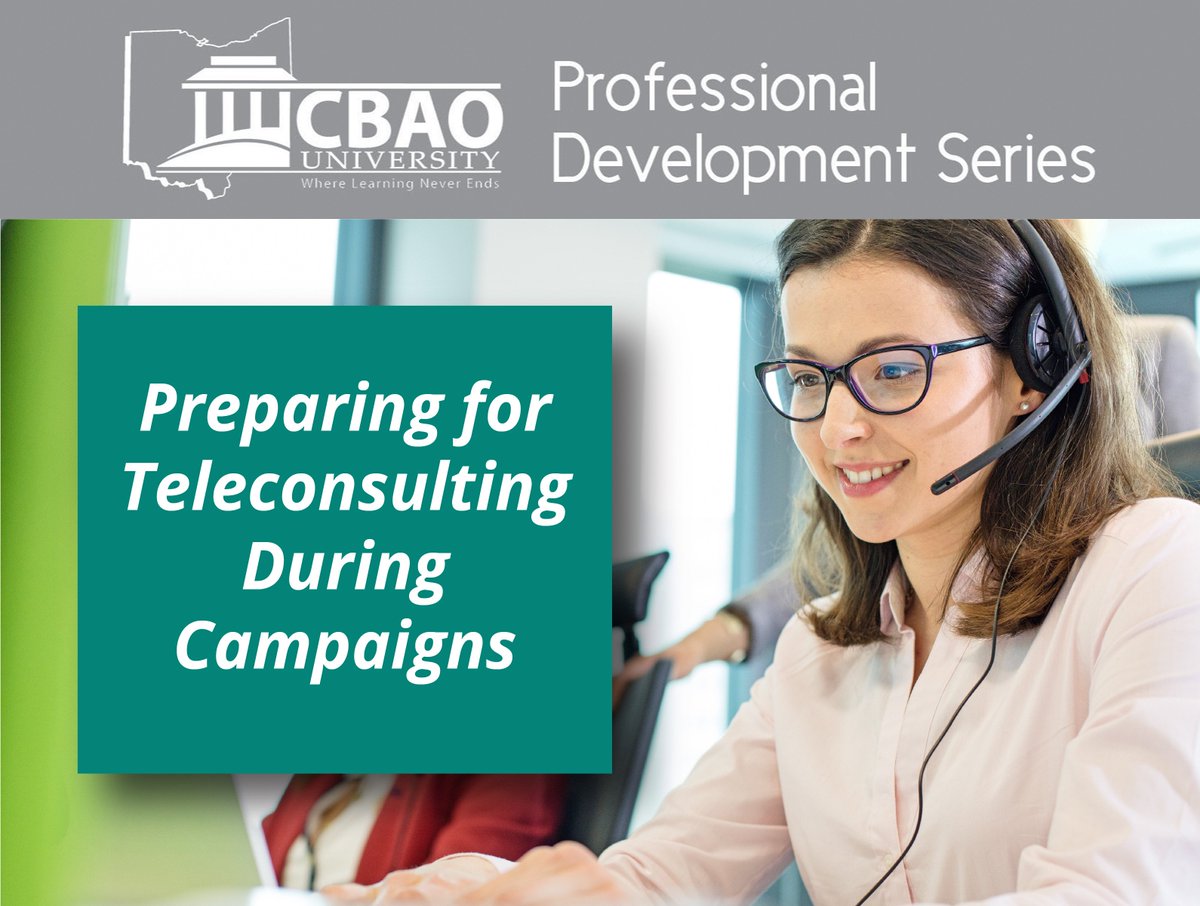 CBAO
UNIVERSITY
Where Learning Never Ends

Professional Development Series

Preparing for Teleconsulting During Campaigns